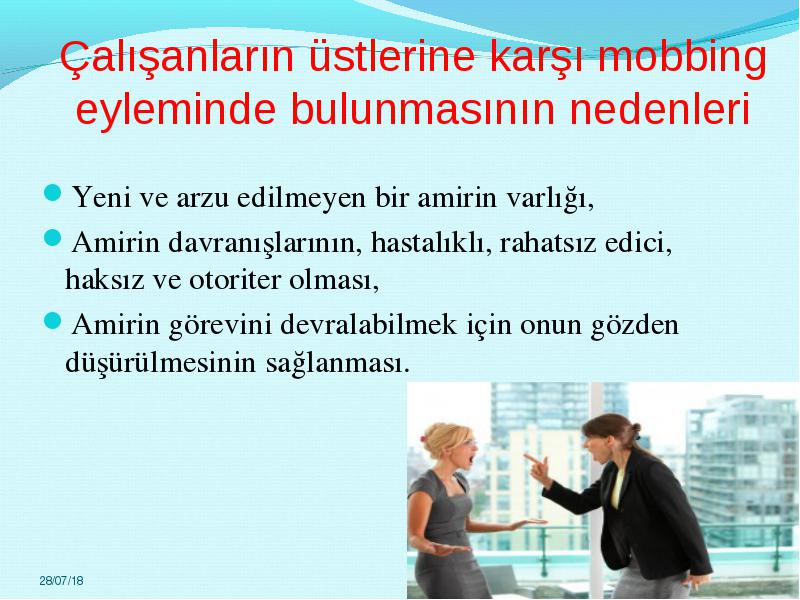 Çalışanların üstlerine karşı mobbing eyleminde bulunmasının nedenleri

Yeni ve arzu edilmeyen bir amirin varlığı,

Amirin davranışlarının, hastalıklı, rahatsız edici, haksız ve otoriter olması,

Amirin görevini devralabilmek için onun gözden düşürülmesinin sağlanması.

28/07/18